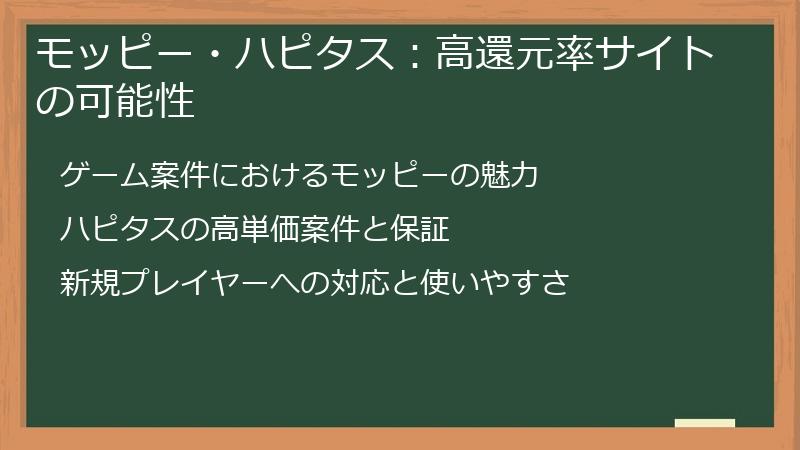 モッピー・ハピタス：高還元率サイトの可能性

ゲーム案件におけるモッピーの魅力

ハピタスの高単価案件と保証

新規プレイヤーへの対応と使いやすさ